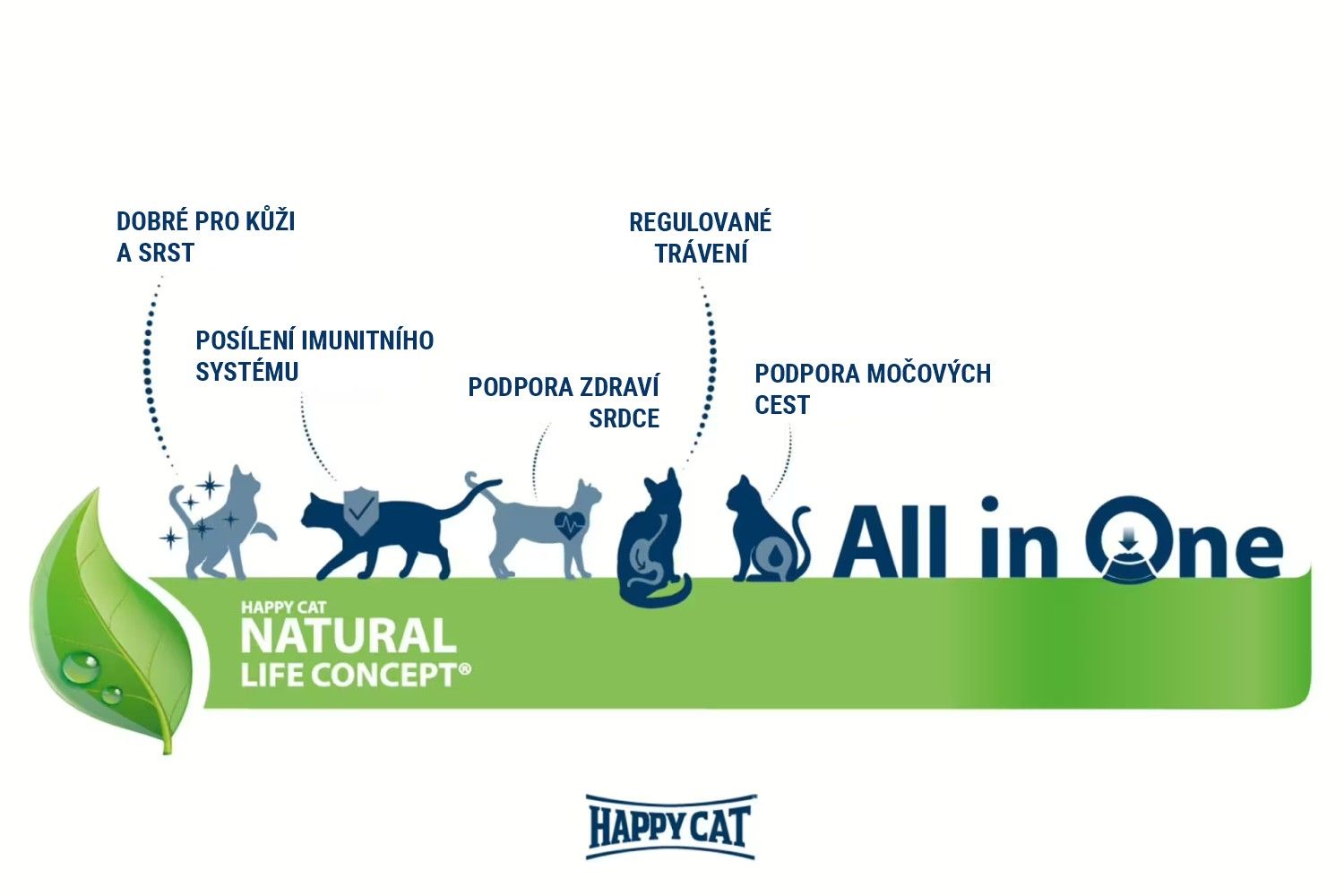 DOBRÉ PRO KŮŽI A SRST

POSÍLENÍ IMUNITNÍHO SYSTÉMU

PODPORA ZDRAVÍ SRDCE

REGULOVANÉ TRÁVENÍ

PODPORA MOČOVÝCH CEST

All in One

HAPPY CAT
NATURAL
LIFE CONCEPT®

HAPPY CAT